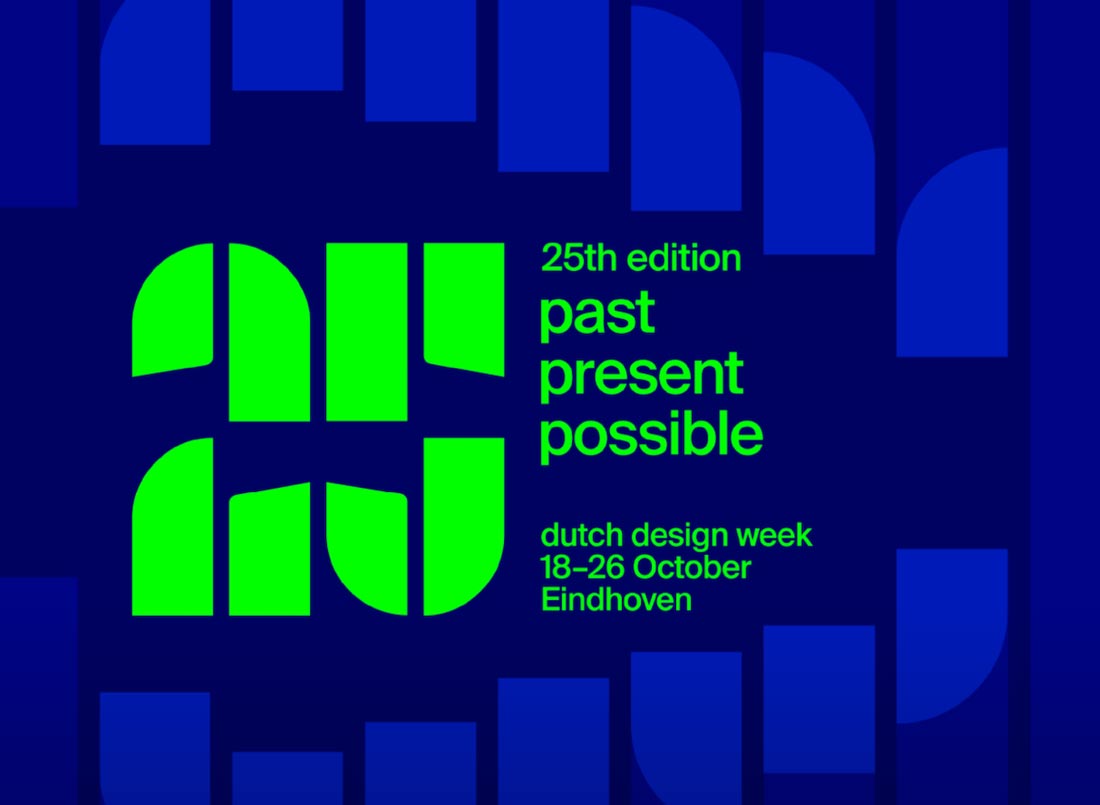 25

25th edition
past
present
possible

dutch design week
18–26 October
Eindhoven